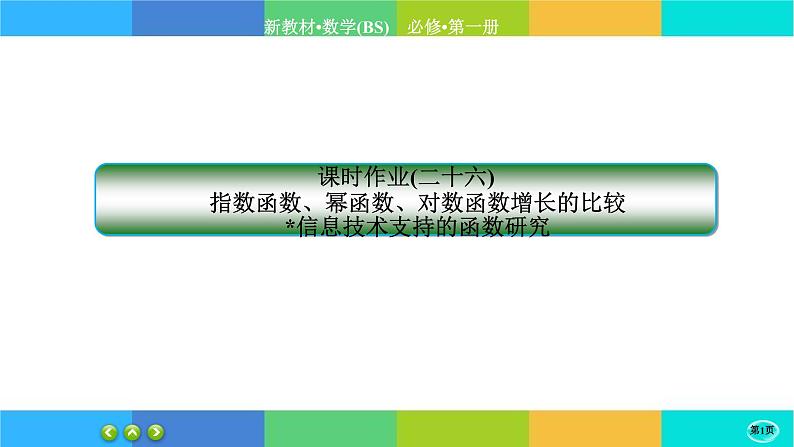 新教材•数学(BS)　必修•第一册

课时作业(二十六)
指数函数、幂函数、对数函数增长的比较
*信息技术支持的函数研究

第1页